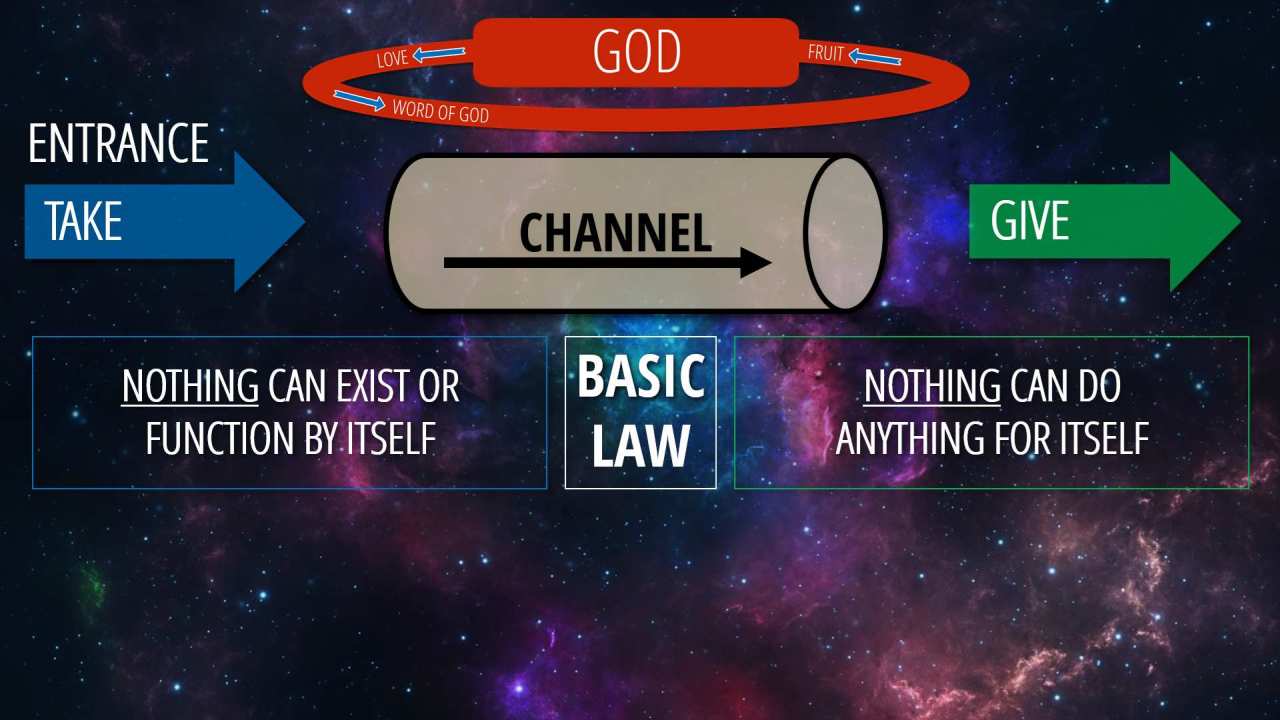 GOD

LOVE

FRUIT

WORD OF GOD

ENTRANCE

TAKE

CHANNEL

GIVE

NOTHING CAN EXIST OR FUNCTION BY ITSELF

BASIC LAW

NOTHING CAN DO ANYTHING FOR ITSELF